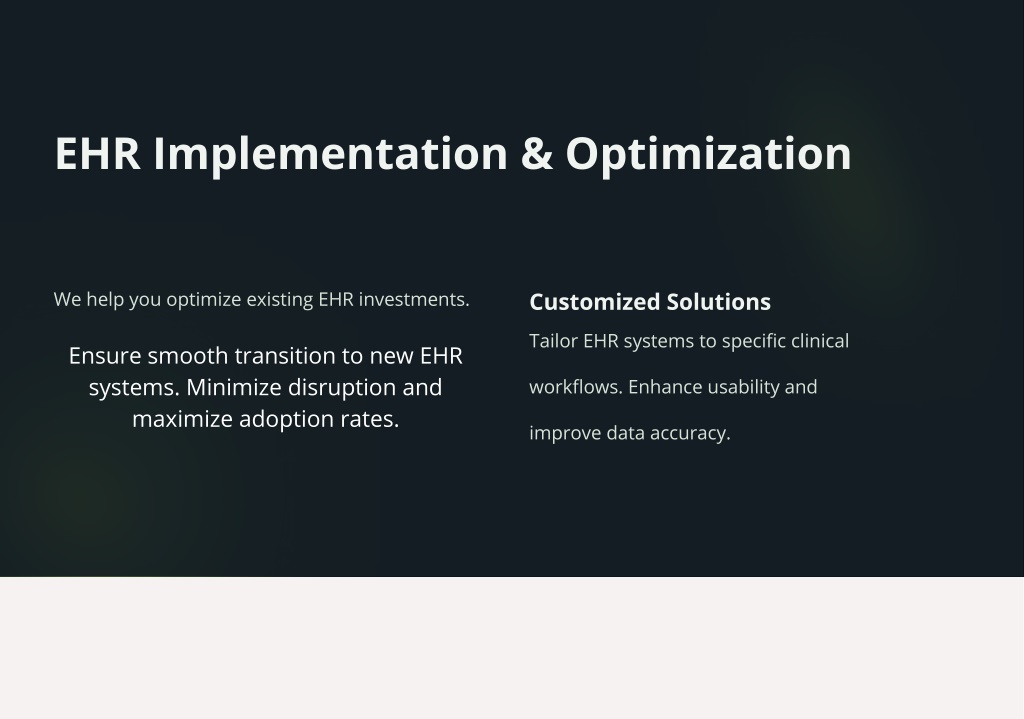 EHR Implementation & Optimization

We help you optimize existing EHR investments.

Ensure smooth transition to new EHR systems. Minimize disruption and maximize adoption rates.

Customized Solutions

Tailor EHR systems to specific clinical workflows. Enhance usability and improve data accuracy.